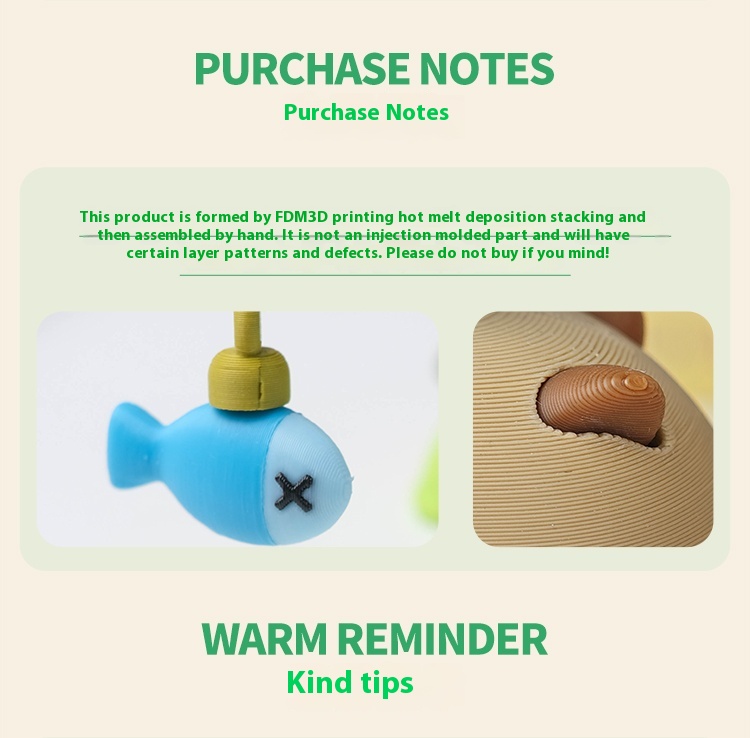 PURCHASE NOTES
Purchase Notes

This product is formed by FDM3D printing hot melt deposition stacking and then assembled by hand. It is not an injection molded part and will have certain layer patterns and defects. Please do not buy if you mind!

WARM REMINDER
Kind tips